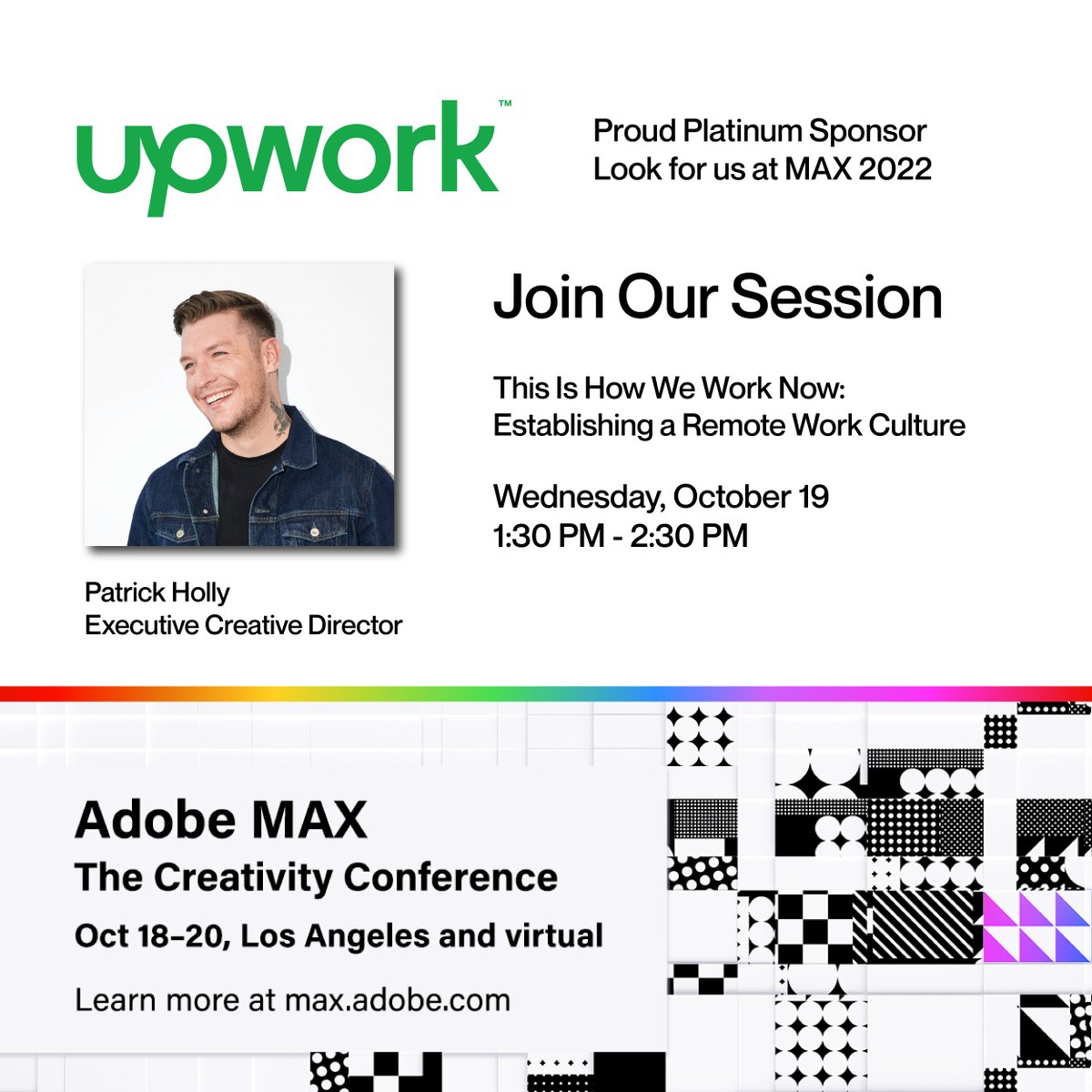 upwork™

Proud Platinum Sponsor
Look for us at MAX 2022

Join Our Session

This Is How We Work Now: Establishing a Remote Work Culture

Wednesday, October 19
1:30 PM - 2:30 PM

Patrick Holly
Executive Creative Director

Adobe MAX
The Creativity Conference
Oct 18–20, Los Angeles and virtual

Learn more at max.adobe.com